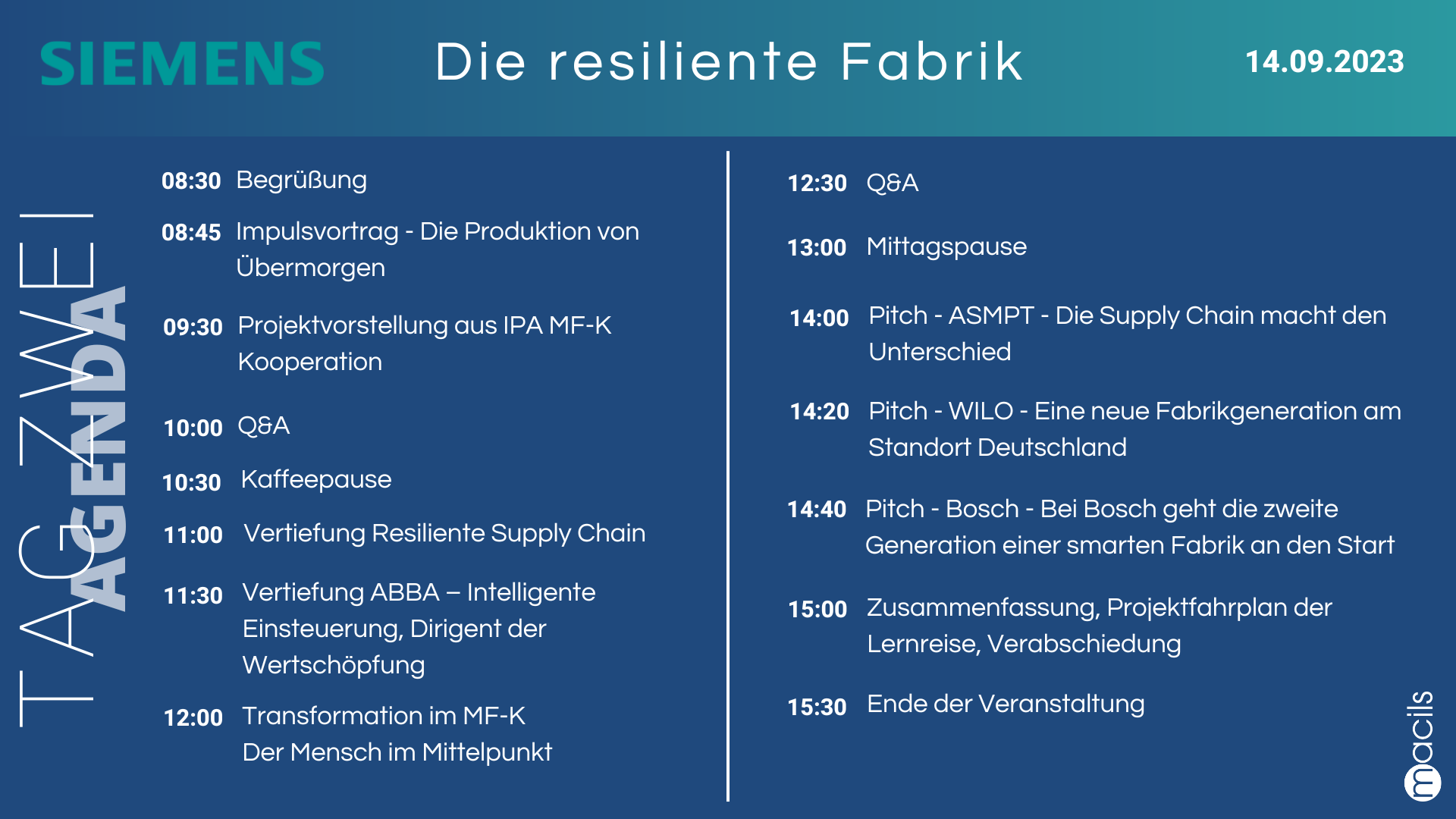 SIEMENS Die resiliente Fabrik 14.09.2023

TAG ZWEI

AGENDA

08:30 Begrüßung

08:45 Impulsvortrag - Die Produktion von Übermorgen

09:30 Projektvorstellung aus IPA MF-K Kooperation

10:00 Q&A

10:30 Kaffeepause

11:00 Vertiefung Resiliente Supply Chain

11:30 Vertiefung ABBA – Intelligente Einsteuerung, Dirigent der Wertschöpfung

12:00 Transformation im MF-K Der Mensch im Mittelpunkt

12:30 Q&A

13:00 Mittagspause

14:00 Pitch - ASMPT - Die Supply Chain macht den Unterschied

14:20 Pitch - WILO - Eine neue Fabrikgeneration am Standort Deutschland

14:40 Pitch - Bosch - Bei Bosch geht die zweite Generation einer smarten Fabrik an den Start

15:00 Zusammenfassung, Projektfahrplan der Lernreise, Verabschiedung

15:30 Ende der Veranstaltung

macils